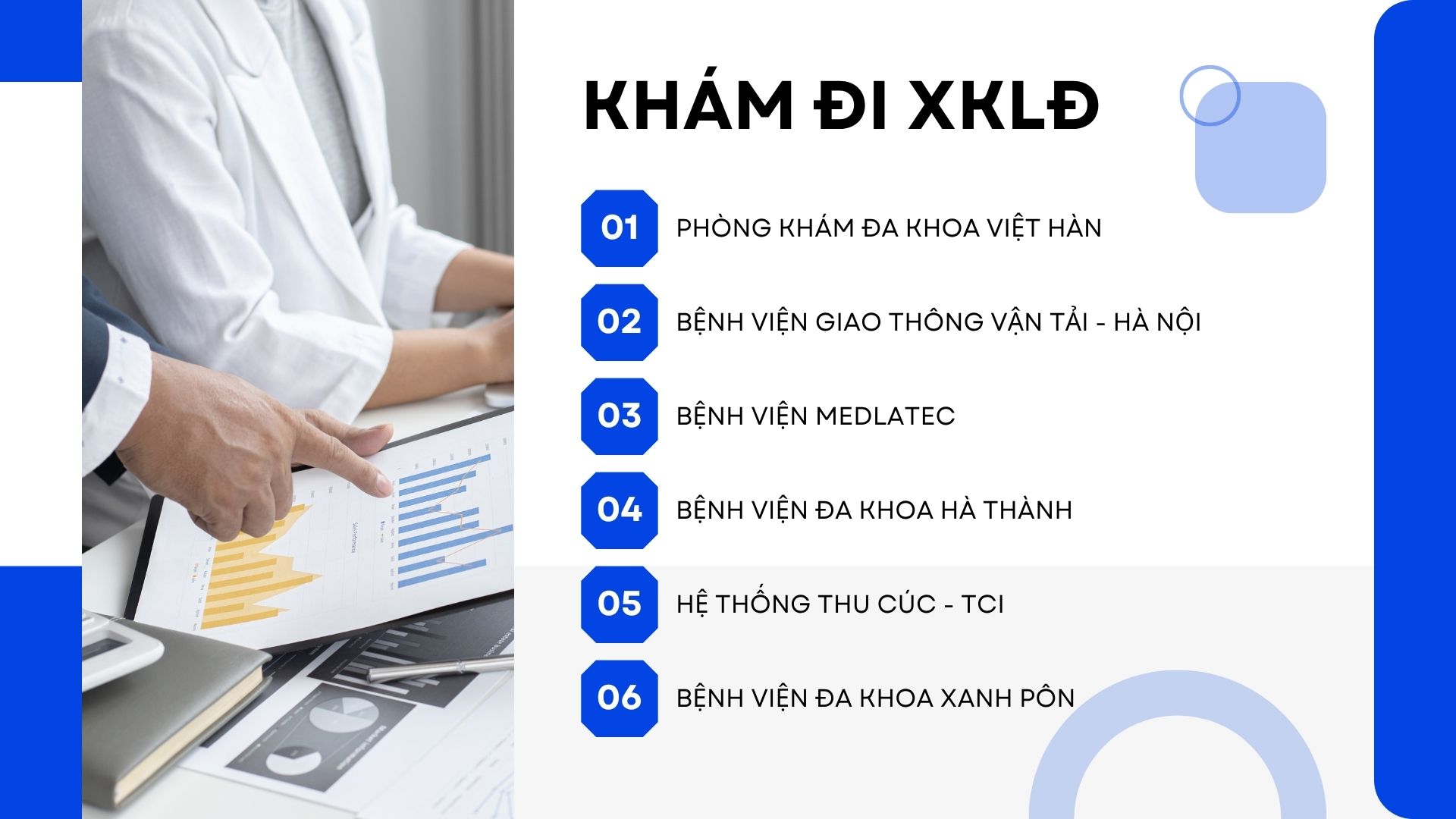 KHÁM ĐI XKLĐ

01 PHÒNG KHÁM ĐA KHOA VIỆT HÀN

02 BỆNH VIỆN GIAO THÔNG VẬN TẢI - HÀ NỘI

03 BỆNH VIỆN MEDLATEC

04 BỆNH VIỆN ĐA KHOA HÀ THÀNH

05 HỆ THỐNG THU CÚC - TCI

06 BỆNH VIỆN ĐA KHOA XANH PÔN